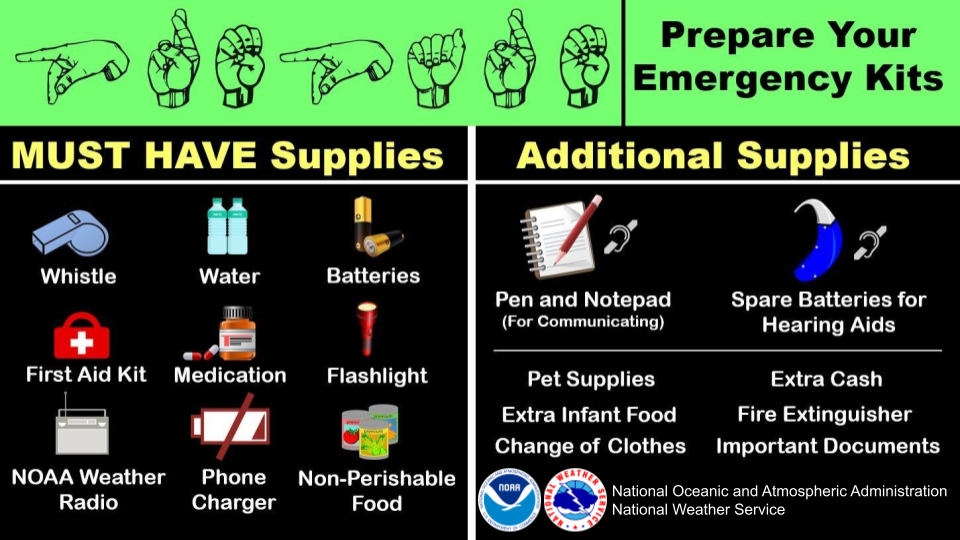 Prepare Your Emergency Kits

MUST HAVE Supplies

Whistle
Water
Batteries
First Aid Kit
Medication
Flashlight
NOAA Weather Radio
Phone Charger
Non-Perishable Food

Additional Supplies

Pen and Notepad
(For Communicating)
Spare Batteries for Hearing Aids

Pet Supplies
Extra Infant Food
Change of Clothes
Extra Cash
Fire Extinguisher
Important Documents

NOAA
NATIONAL WEATHER SERVICE
National Oceanic and Atmospheric Administration
National Weather Service